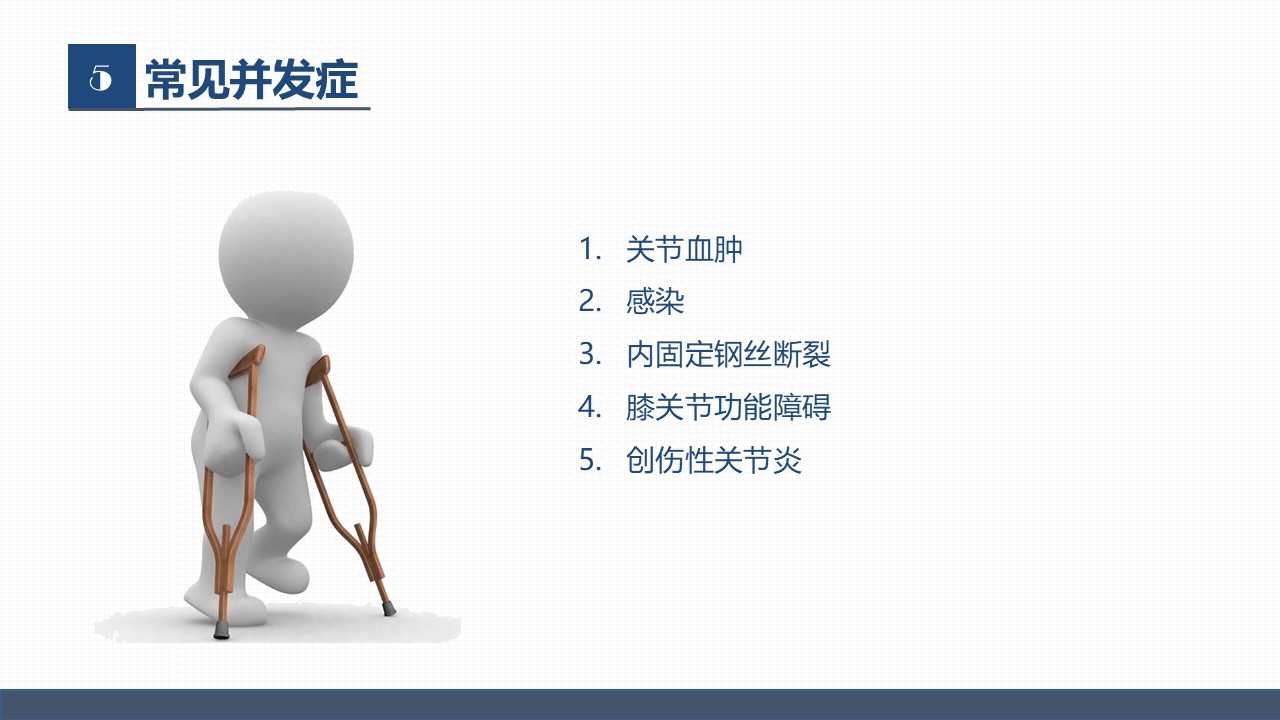 5 常见并发症

1. 关节血肿
2. 感染
3. 内固定钢丝断裂
4. 膝关节功能障碍
5. 创伤性关节炎